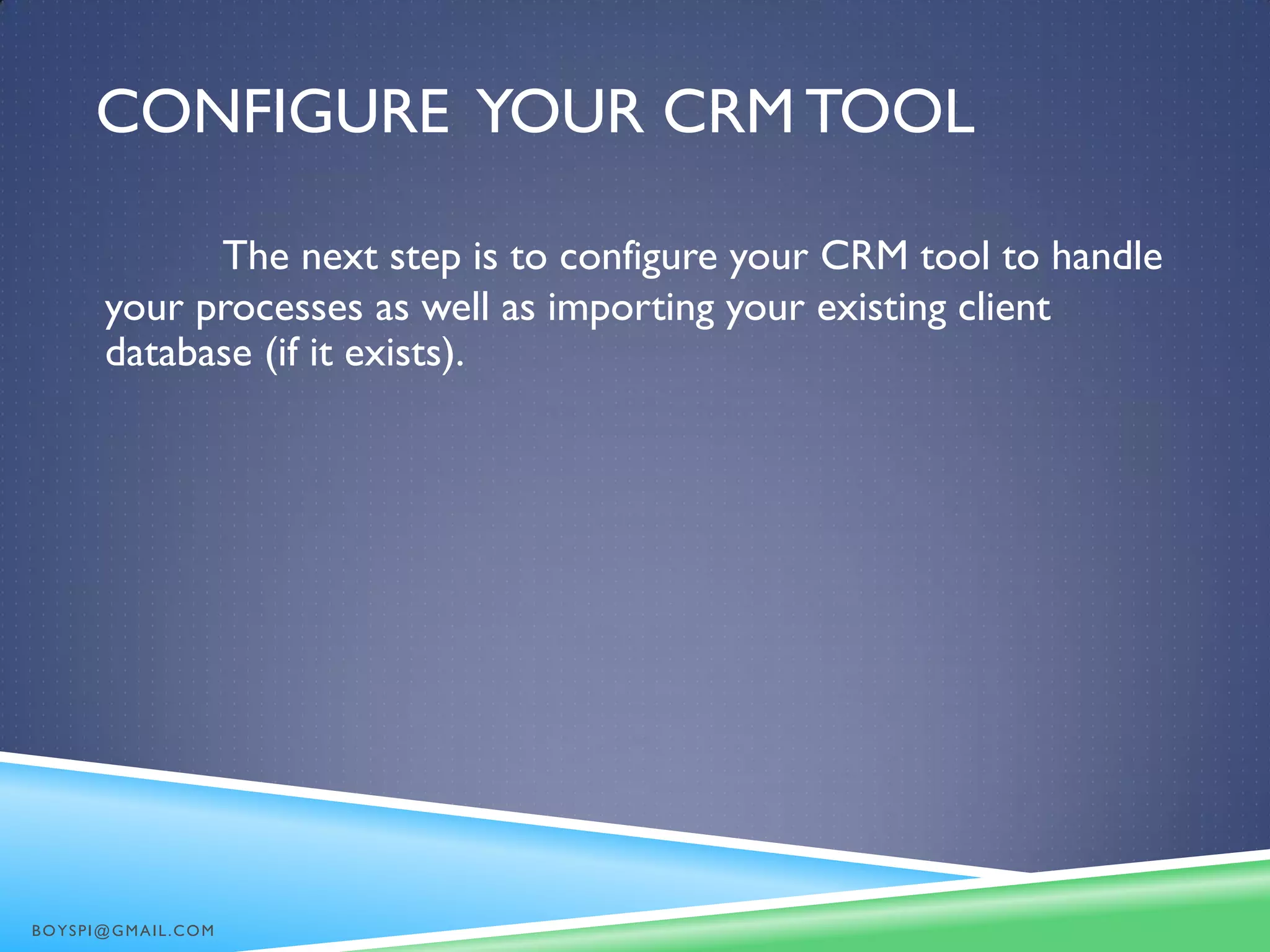 CONFIGURE YOUR CRM TOOL

The next step is to configure your CRM tool to handle your processes as well as importing your existing client database (if it exists).

BOYSPI@GMAIL.COM